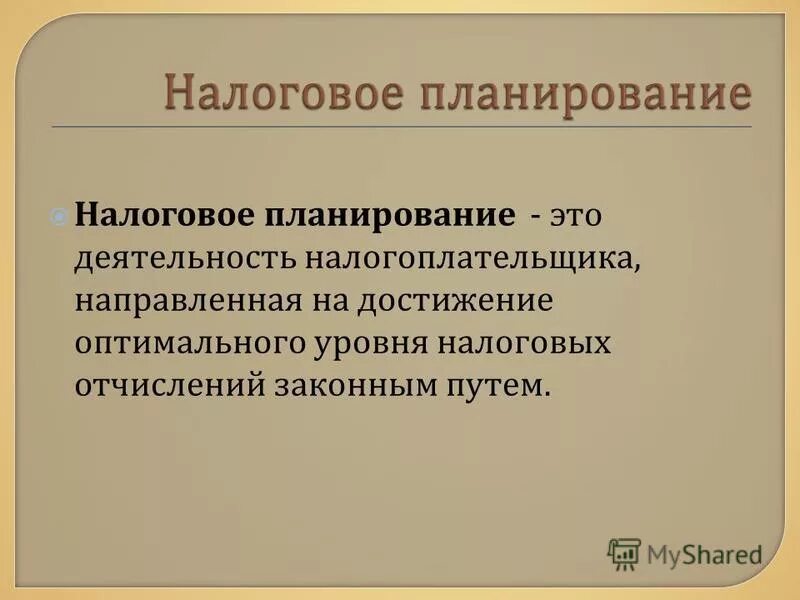 Налоговое планирование

Налоговое планирование - это деятельность налогоплательщика, направленная на достижение оптимального уровня налоговых отчислений законным путем.

MyShared